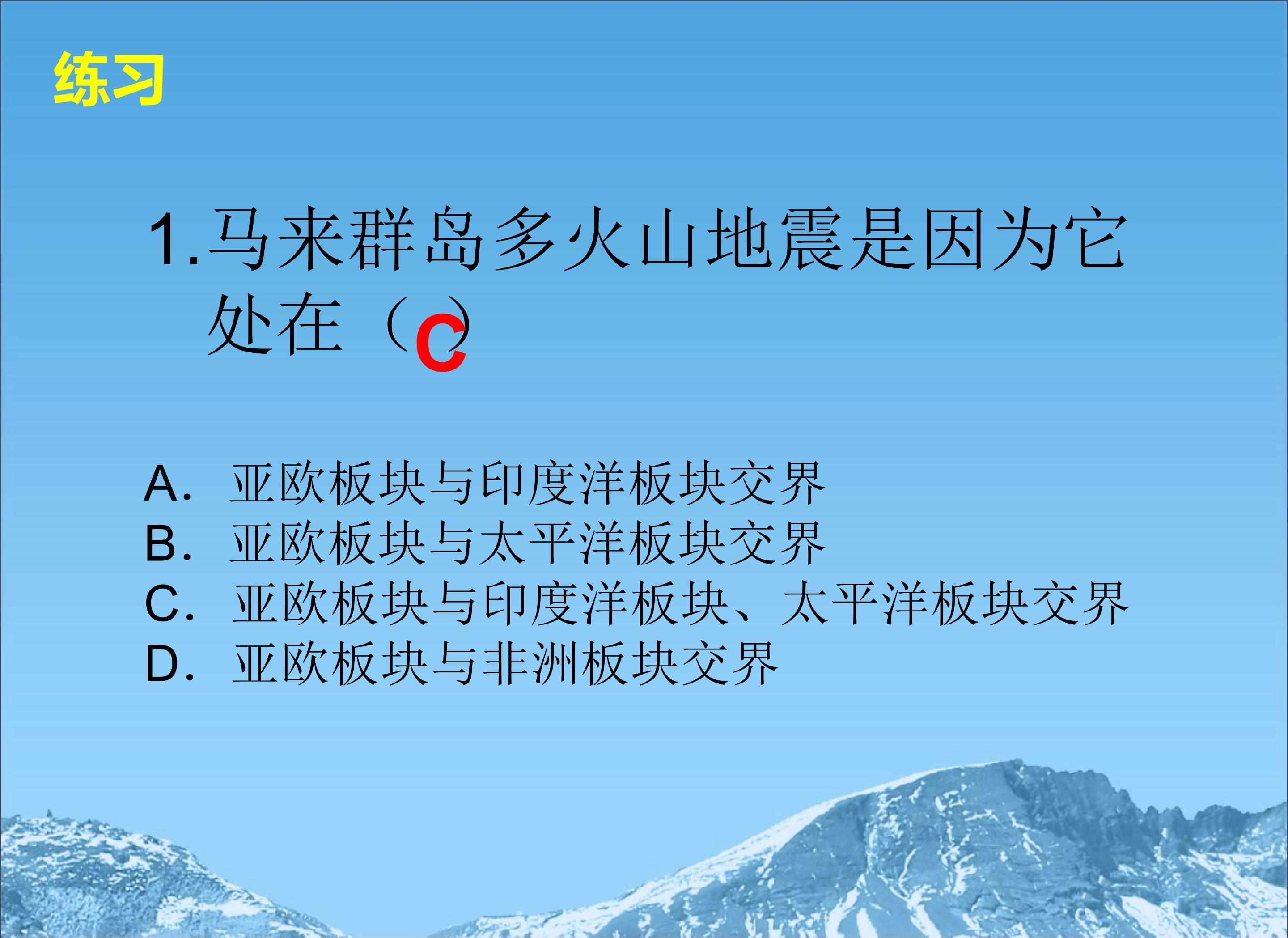 练习

1.马来群岛多火山地震是因为它处在（C）

A.亚欧板块与印度洋板块交界
B.亚欧板块与太平洋板块交界
C.亚欧板块与印度洋板块、太平洋板块交界
D.亚欧板块与非洲板块交界